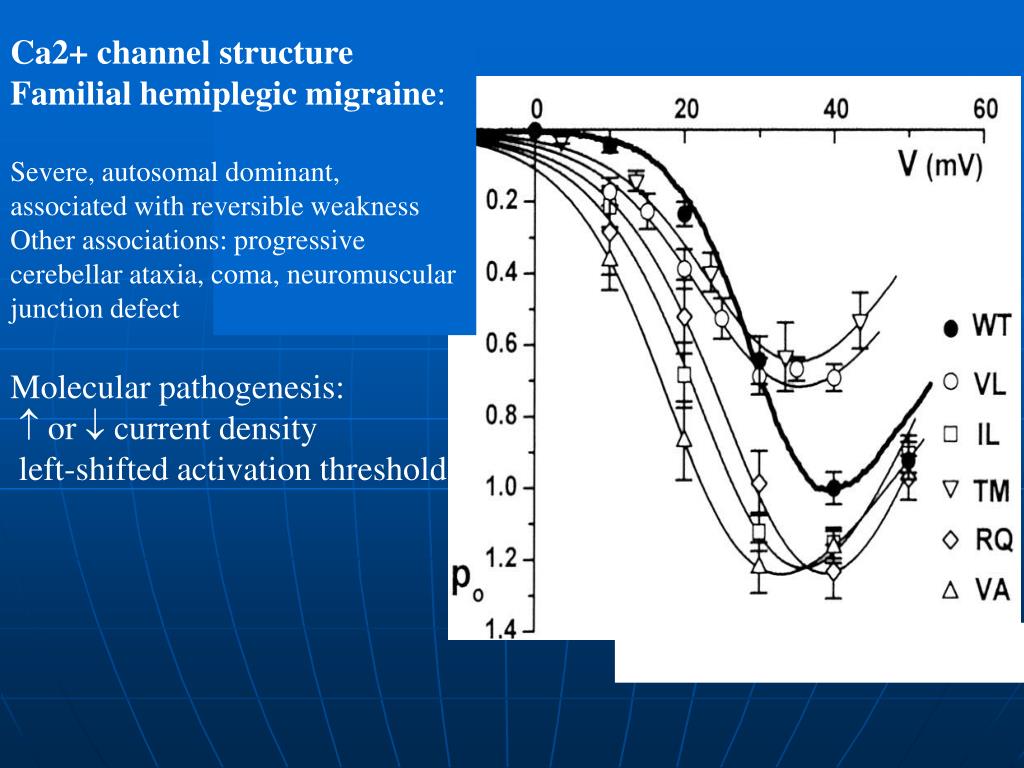 Ca2+ channel structure
Familial hemiplegic migraine:

Severe, autosomal dominant, associated with reversible weakness
Other associations: progressive cerebellar ataxia, coma, neuromuscular junction defect

Molecular pathogenesis:
↑ or ↓ current density
left-shifted activation threshold

0 20 40 60
V (mV)
0.2
0.4
0.6
0.8
1.0
1.2
1.4
$p_o$
● WT
○ VL
□ IL
▽ TM
◇ RQ
△ VA